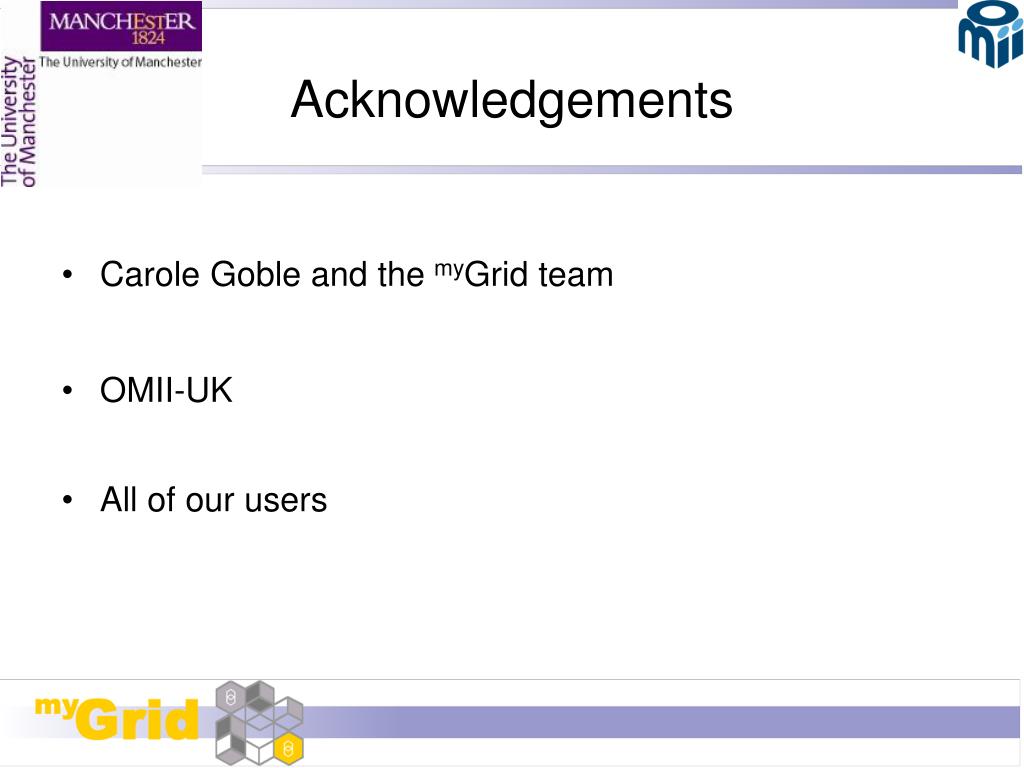 MANCHESTER
1824
The University of Manchester

The University of Manchester

Acknowledgements

• Carole Goble and the $^{my}$Grid team

• OMII-UK

• All of our users

myGrid